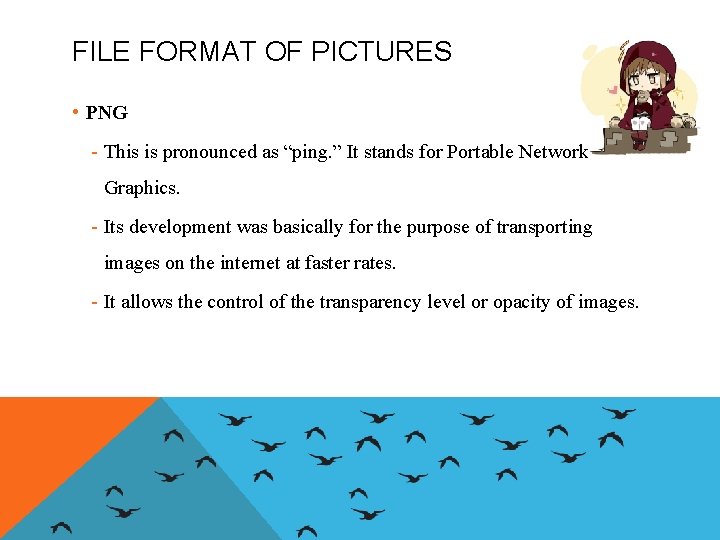 FILE FORMAT OF PICTURES

• PNG

- This is pronounced as “ping.” It stands for Portable Network Graphics.

- Its development was basically for the purpose of transporting images on the internet at faster rates.

- It allows the control of the transparency level or opacity of images.